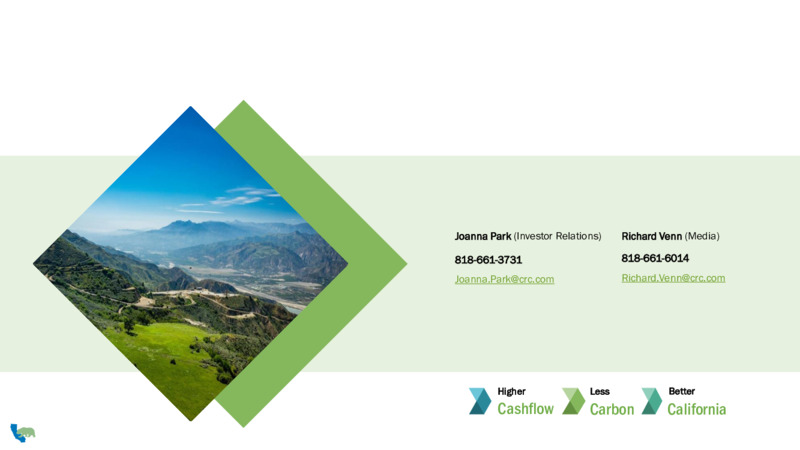 Joanna Park (Investor Relations)

818-661-3731

Joanna.Park@crc.com

Richard Venn (Media)

818-661-6014

Richard.Venn@crc.com

Higher Cashflow

Less Carbon

Better California